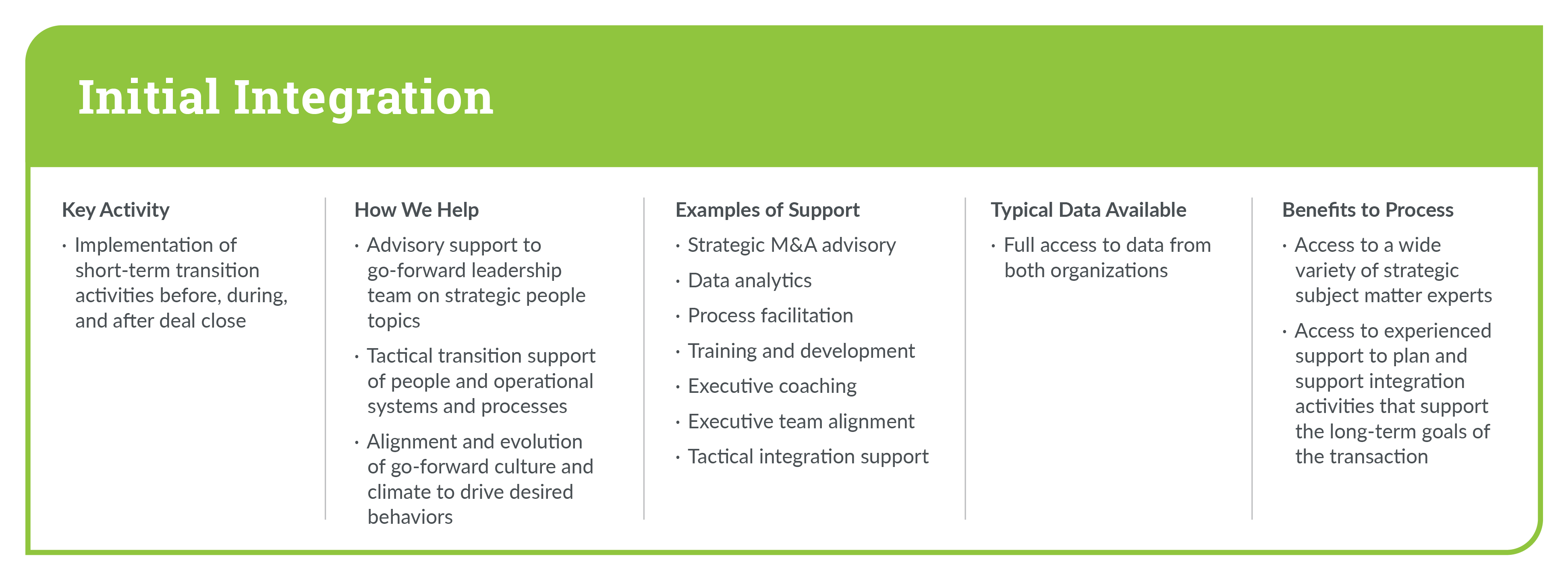 Initial Integration

Key Activity

· Implementation of short-term transition activities before, during, and after deal close

How We Help

· Advisory support to go-forward leadership team on strategic people topics

· Tactical transition support of people and operational systems and processes

· Alignment and evolution of go-forward culture and climate to drive desired behaviors

Examples of Support

· Strategic M&A advisory

· Data analytics

· Process facilitation

· Training and development

· Executive coaching

· Executive team alignment

· Tactical integration support

Typical Data Available

· Full access to data from both organizations

Benefits to Process

· Access to a wide variety of strategic subject matter experts

· Access to experienced support to plan and support integration activities that support the long-term goals of the transaction